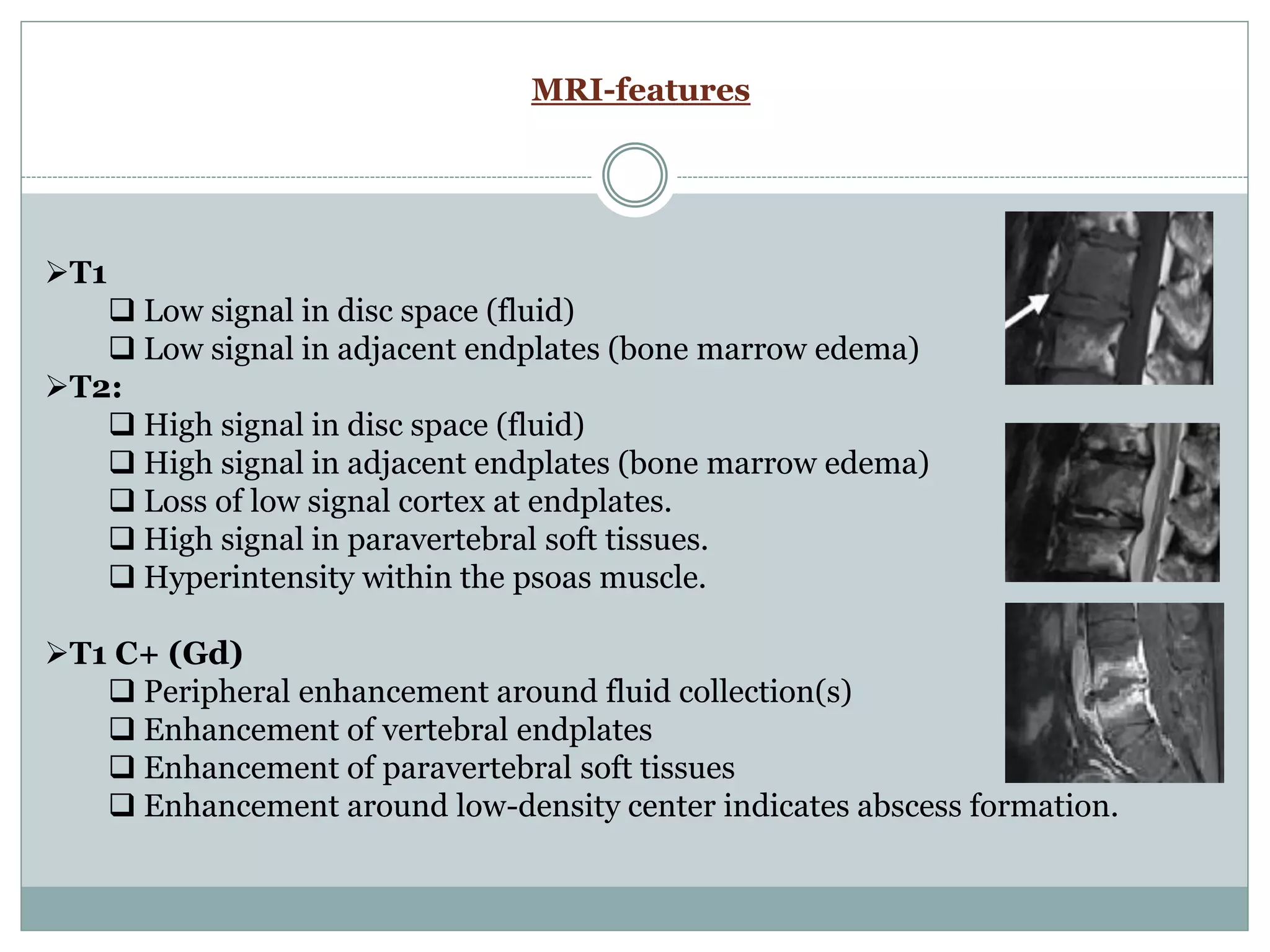 MRI-features

➢T1
❑ Low signal in disc space (fluid)
❑ Low signal in adjacent endplates (bone marrow edema)
➢T2:
❑ High signal in disc space (fluid)
❑ High signal in adjacent endplates (bone marrow edema)
❑ Loss of low signal cortex at endplates.
❑ High signal in paravertebral soft tissues.
❑ Hyperintensity within the psoas muscle.

➢T1 C+ (Gd)
❑ Peripheral enhancement around fluid collection(s)
❑ Enhancement of vertebral endplates
❑ Enhancement of paravertebral soft tissues
❑ Enhancement around low-density center indicates abscess formation.